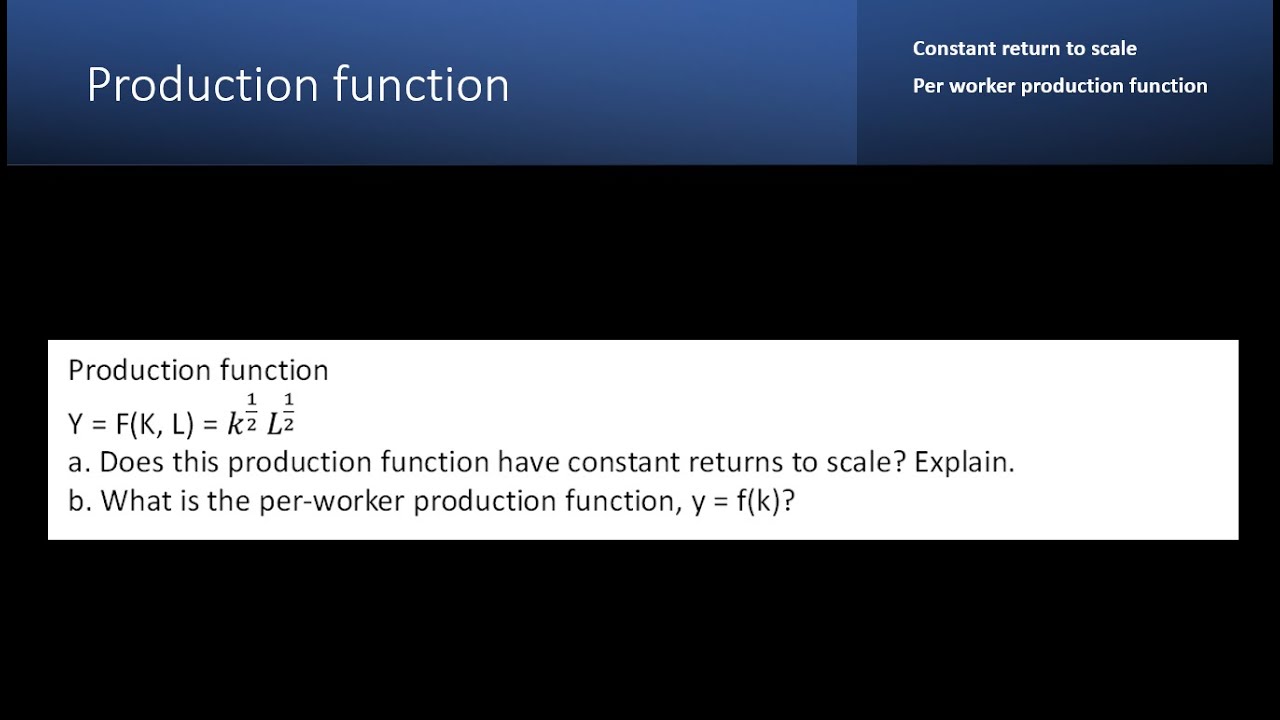 Production function

Constant return to scale

Per worker production function

Production function

Y = F(K, L) = $k^{\frac{1}{2}} L^{\frac{1}{2}}$

a. Does this production function have constant returns to scale? Explain.

b. What is the per-worker production function, y = f(k)?